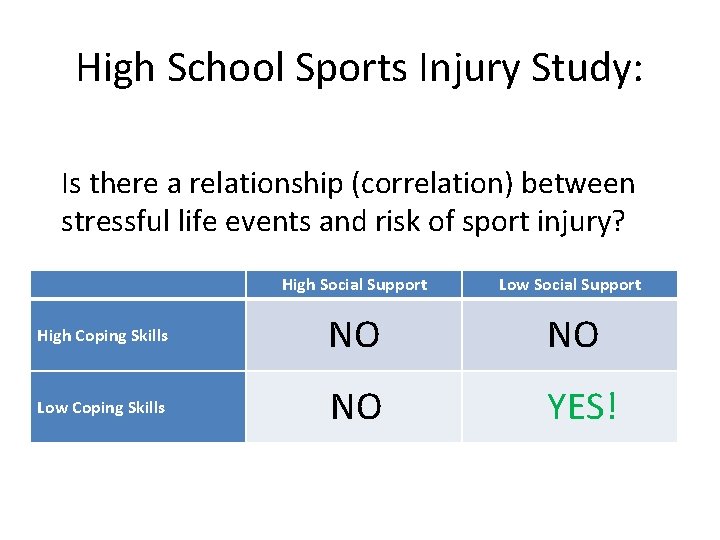 High School Sports Injury Study:

Is there a relationship (correlation) between stressful life events and risk of sport injury?

| | High Social Support | Low Social Support |
|---|---|---|
| High Coping Skills | NO | NO |
| Low Coping Skills | NO | YES! |